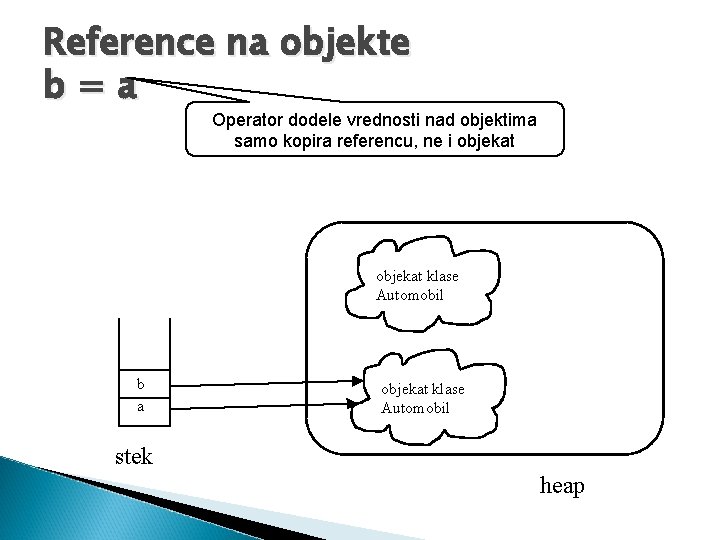 Reference na objekte
b = a

Operator dodele vrednosti nad objektima samo kopira referencu, ne i objekat

objekat klase
Automobil

b
a

objekat klase
Automobil

stek

heap